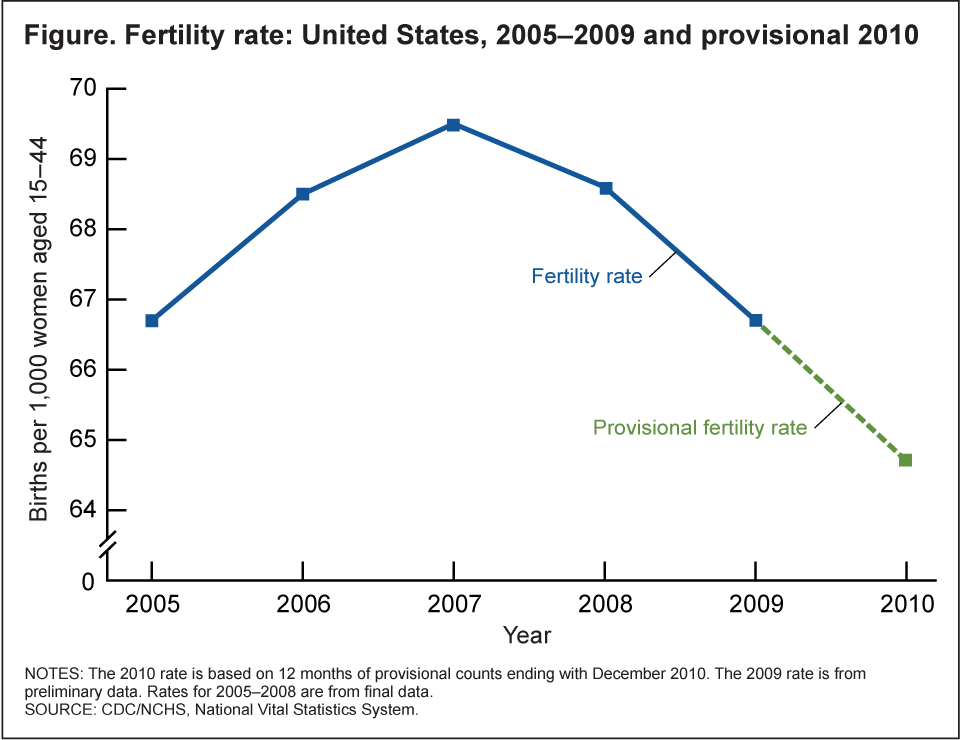 Figure. Fertility rate: United States, 2005–2009 and provisional 2010

Births per 1,000 women aged 15–44

70
69
68
67
66
65
64
0

Fertility rate

Provisional fertility rate

2005
2006
2007
2008
2009
2010

Year

NOTES: The 2010 rate is based on 12 months of provisional counts ending with December 2010. The 2009 rate is from preliminary data. Rates for 2005–2008 are from final data.
SOURCE: CDC/NCHS, National Vital Statistics System.